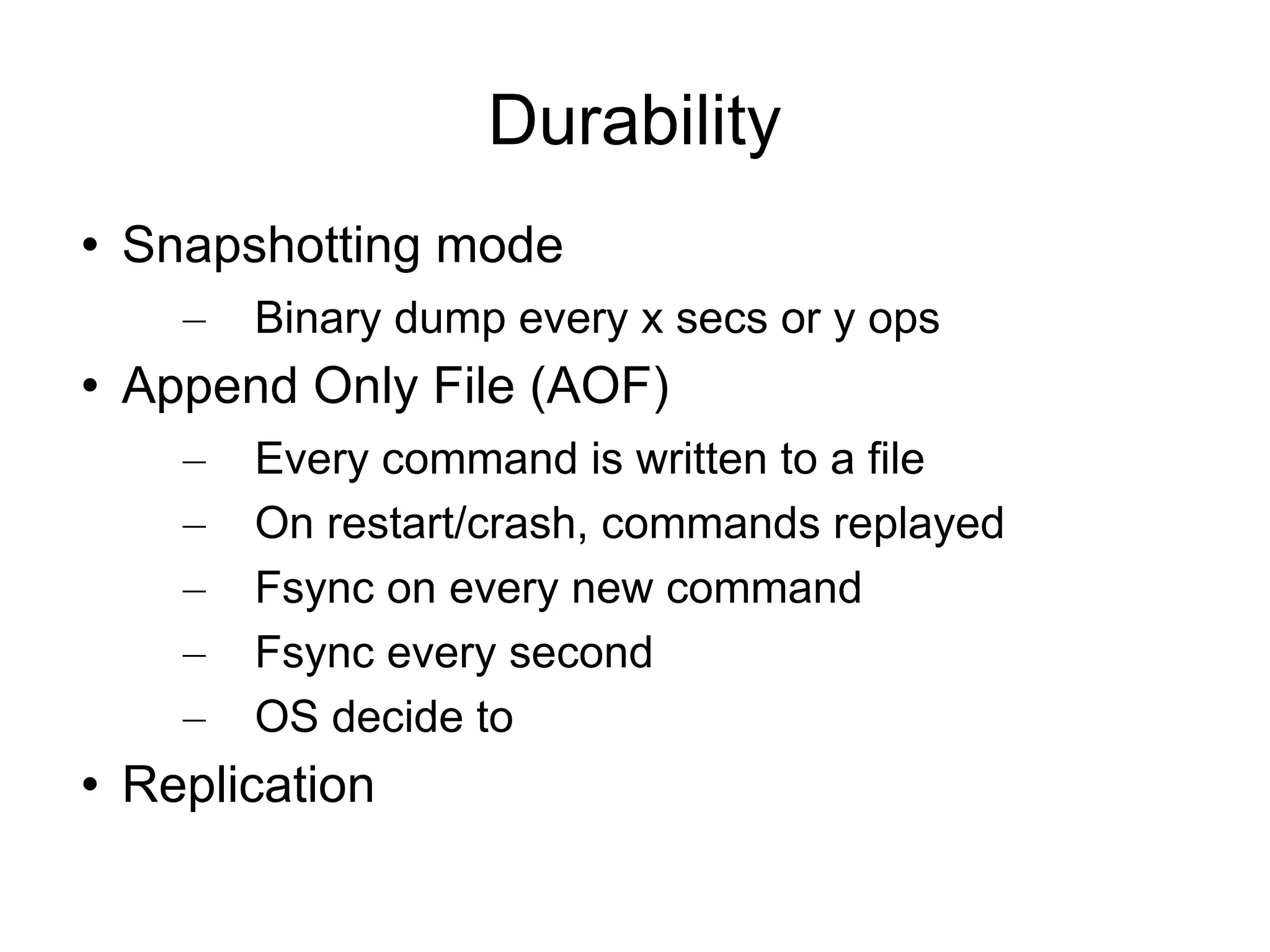 Durability

• Snapshotting mode
 – Binary dump every x secs or y ops
• Append Only File (AOF)
 – Every command is written to a file
 – On restart/crash, commands replayed
 – Fsync on every new command
 – Fsync every second
 – OS decide to
• Replication